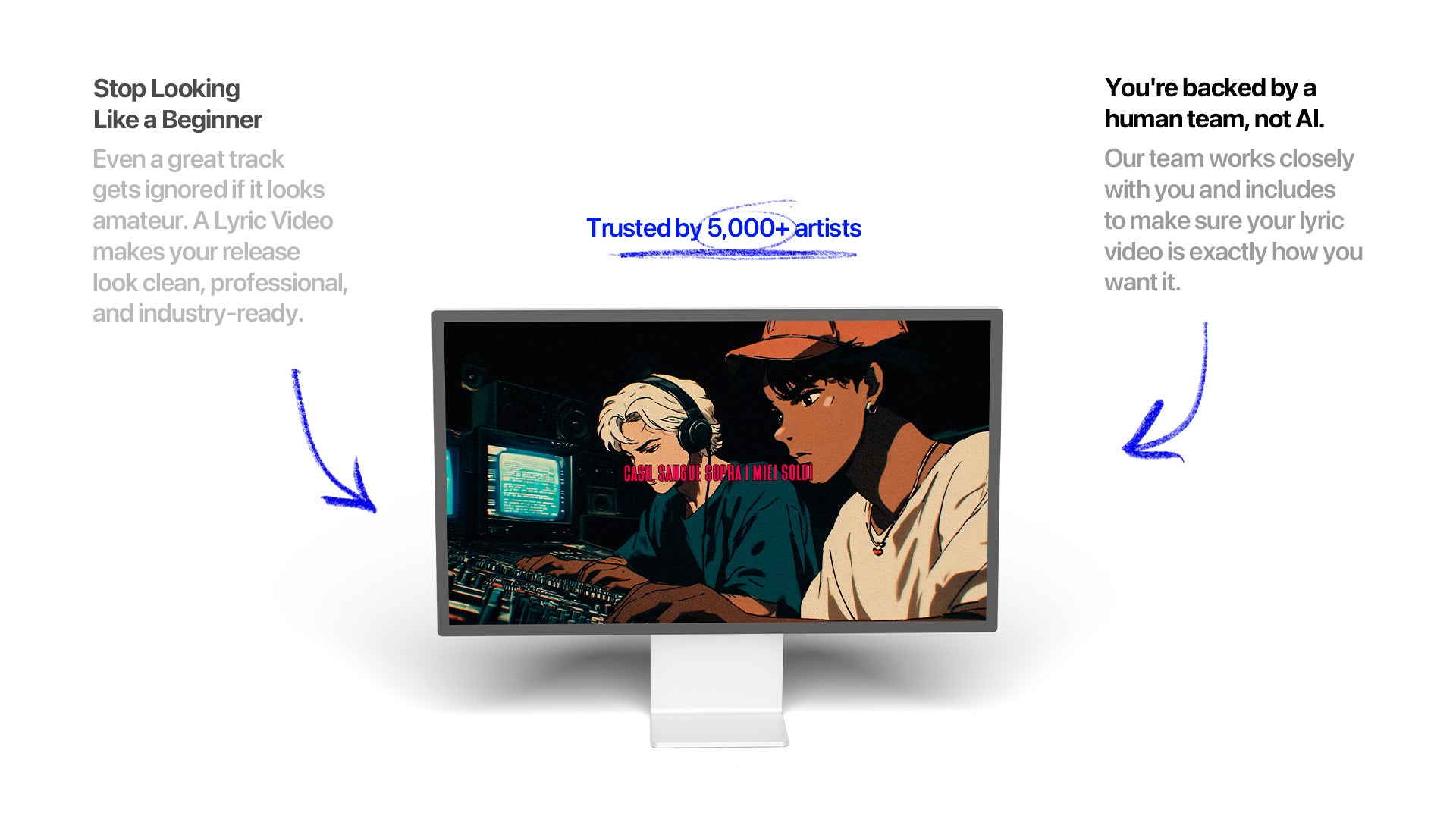 Stop Looking
Like a Beginner

Even a great track gets ignored if it looks amateur. A Lyric Video makes your release look clean, professional, and industry-ready.

Trusted by 5,000+ artists

CASH, SANGUE SOPRA I MIEI SOLDI

You're backed by a human team, not AI.

Our team works closely with you and includes to make sure your lyric video is exactly how you want it.